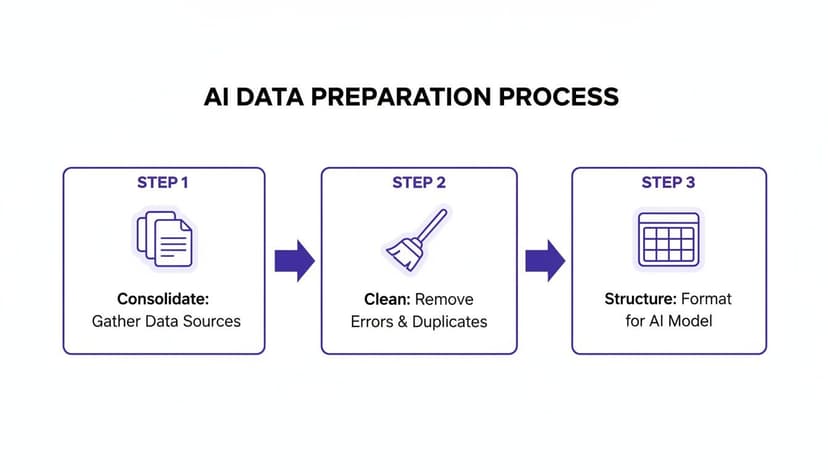 AI DATA PREPARATION PROCESS

STEP 1

Consolidate: Gather Data Sources

STEP 2

Clean: Remove Errors & Duplicates

STEP 3

Structure: Format for AI Model